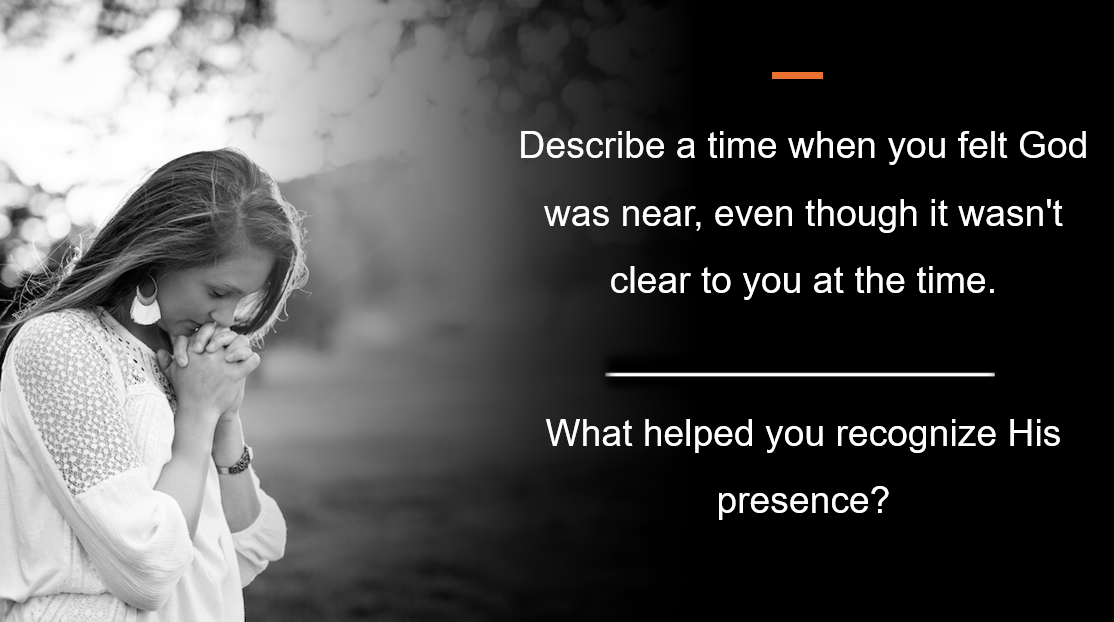 Describe a time when you felt God was near, even though it wasn't clear to you at the time.

What helped you recognize His presence?